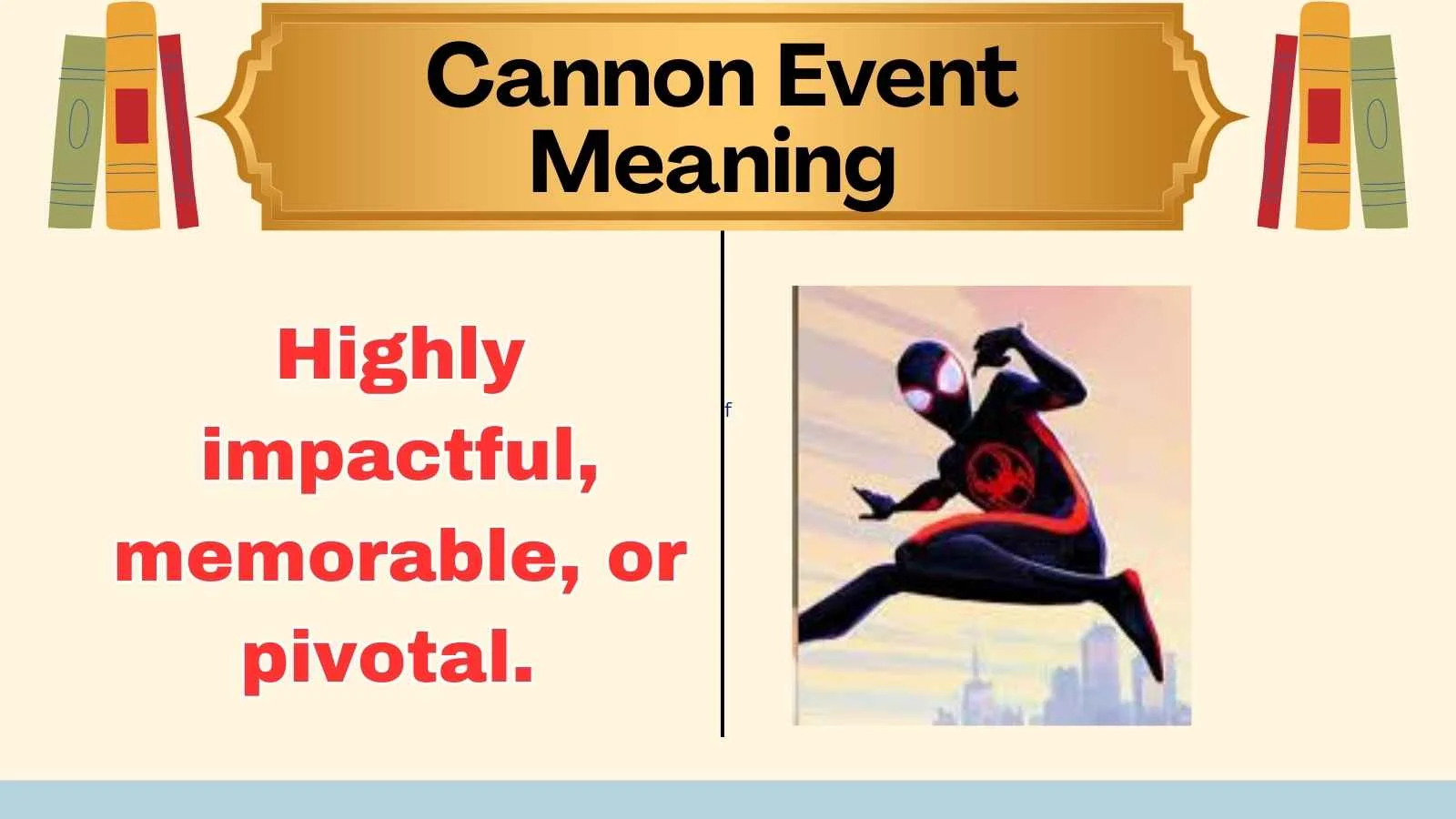 Cannon Event Meaning

Highly impactful, memorable, or pivotal.

f